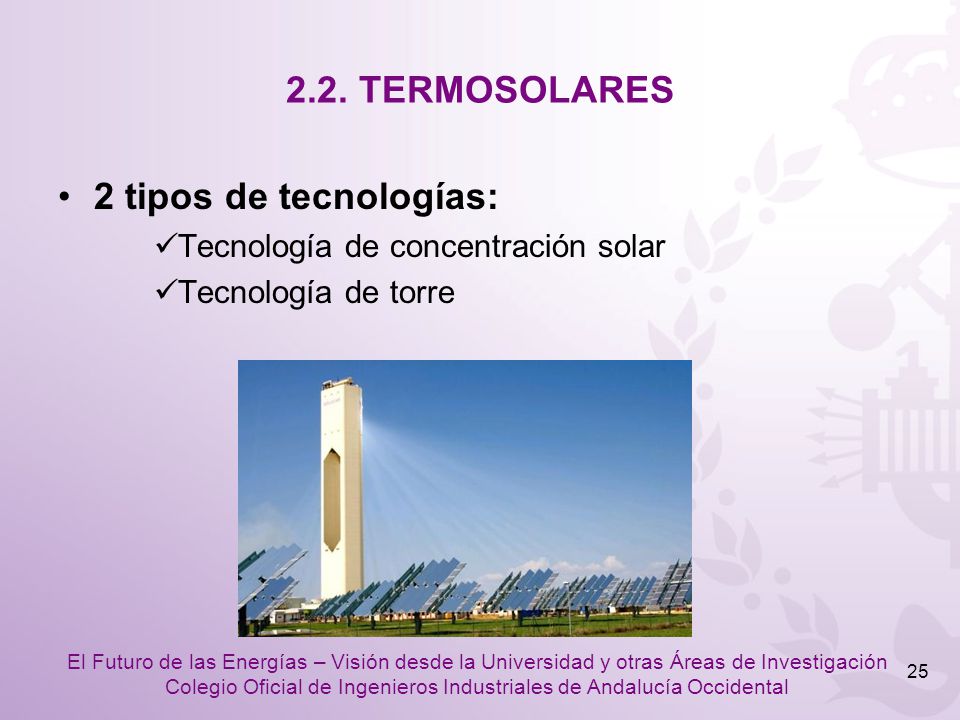 2.2. TERMOSOLARES

• 2 tipos de tecnologías:
✓Tecnología de concentración solar
✓Tecnología de torre

El Futuro de las Energías – Visión desde la Universidad y otras Áreas de Investigación
Colegio Oficial de Ingenieros Industriales de Andalucía Occidental

25